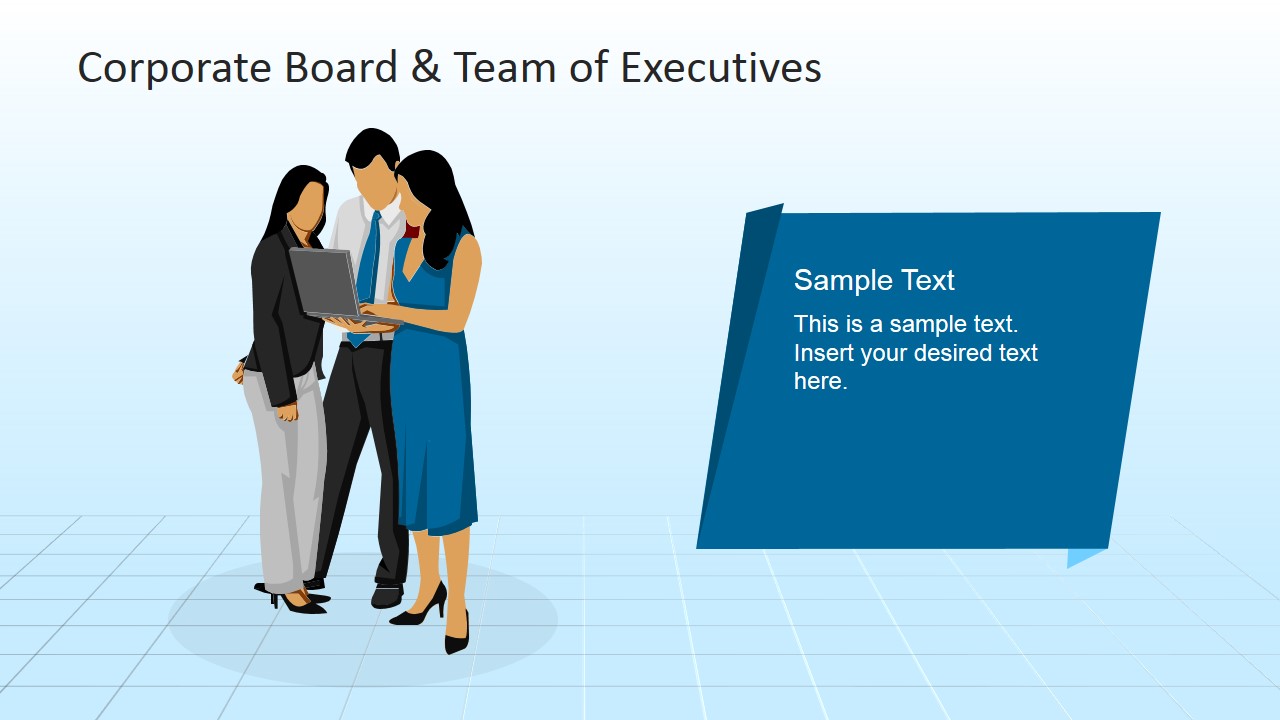 Corporate Board & Team of Executives

Sample Text

This is a sample text. Insert your desired text here.